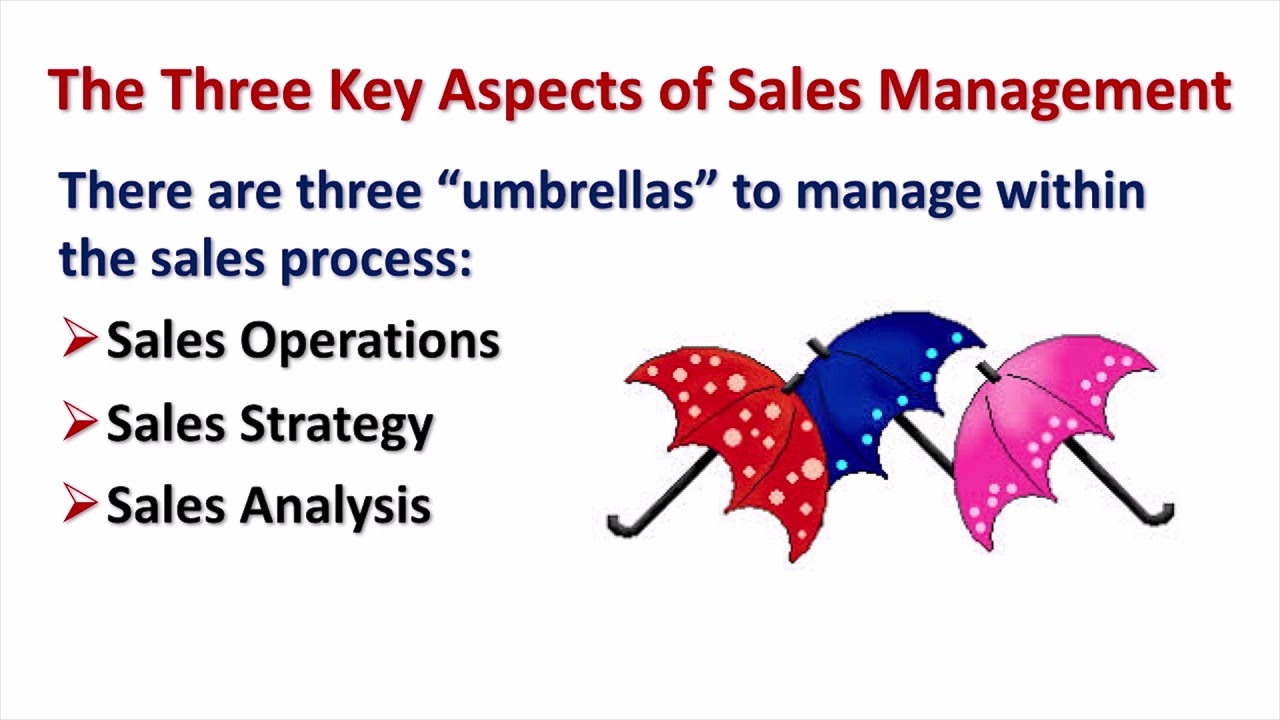 The Three Key Aspects of Sales Management

There are three “umbrellas” to manage within the sales process:

➢ Sales Operations
➢ Sales Strategy
➢ Sales Analysis